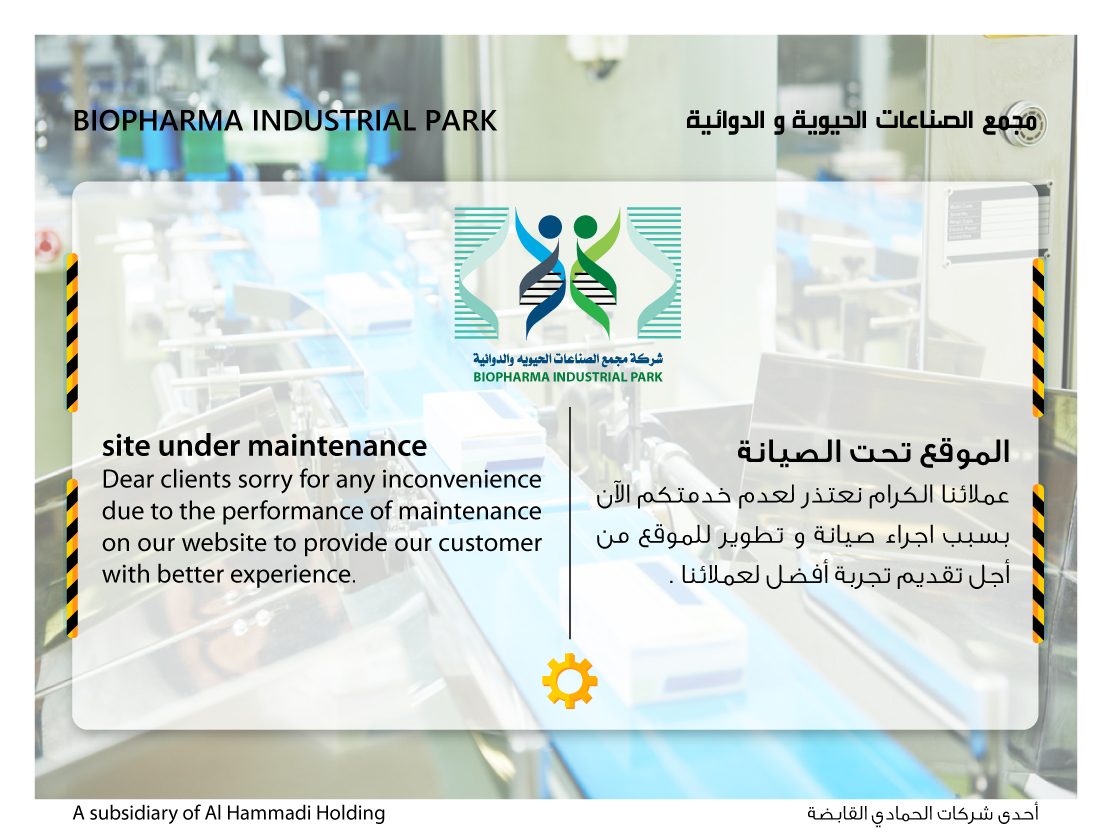 BIOPHARMA INDUSTRIAL PARK

مجمع الصناعات الحيوية و الدوائية

شركة مجمع الصناعات الحيويه والدوائية
BIOPHARMA INDUSTRIAL PARK

site under maintenance
Dear clients sorry for any inconvenience due to the performance of maintenance on our website to provide our customer with better experience.

الموقع تحت الصيانة
عملائنا الكرام نعتذر لعدم خدمتكم الآن بسبب اجراء صيانة و تطوير للموقع من أجل تقديم تجربة أفضل لعملائنا .

A subsidiary of Al Hammadi Holding

أحدى شركات الحمادي القابضة